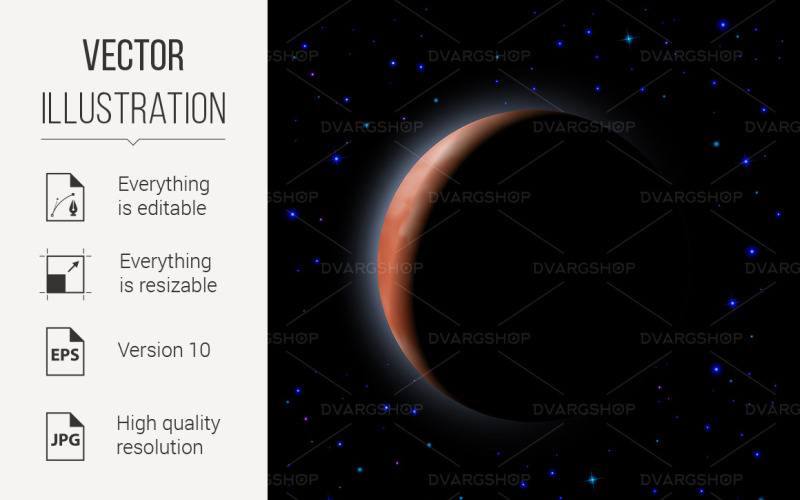 VECTOR
ILLUSTRATION

Everything
is editable

Everything
is resizable

EPS
Version 10

JPG
High quality
resolution

DVARGSHOP